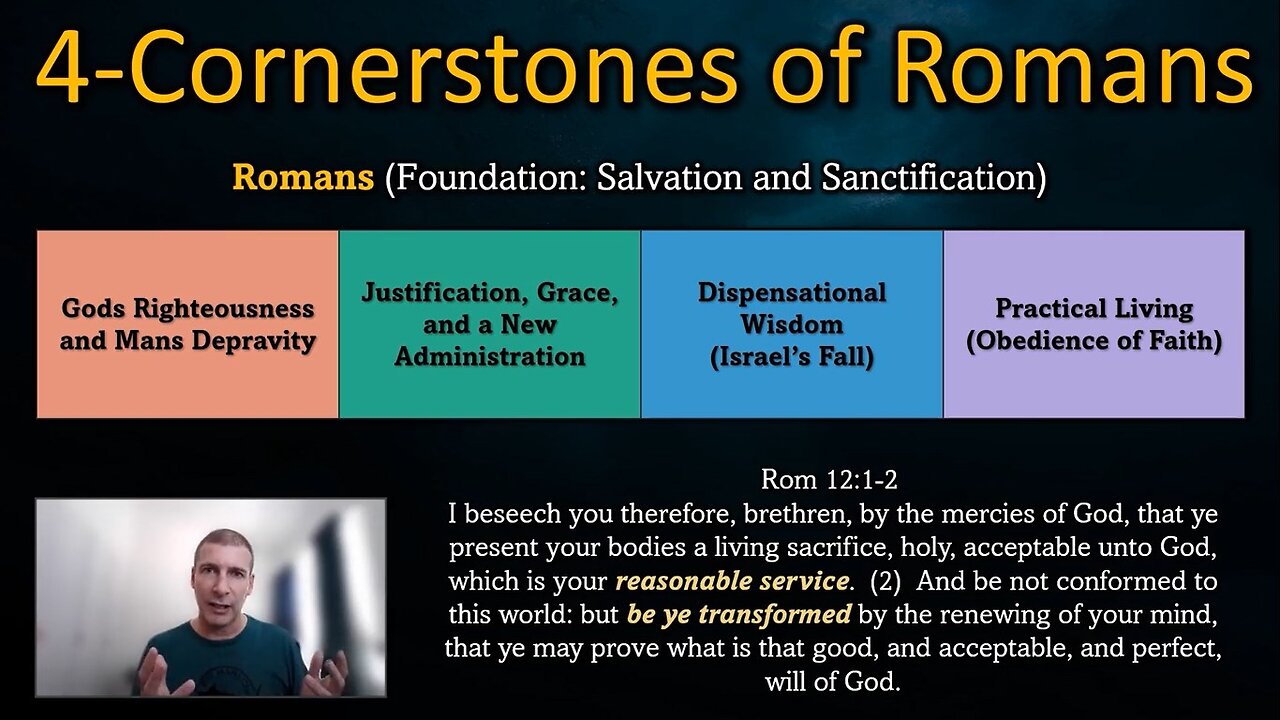 4-Cornerstones of Romans

Romans (Foundation: Salvation and Sanctification)

| Gods Righteousness and Mans Depravity | Justification, Grace, and a New Administration | Dispensational Wisdom (Israel's Fall) | Practical Living (Obedience of Faith) |
|---|---|---|---|

Rom 12:1-2
I beseech you therefore, brethren, by the mercies of God, that ye present your bodies a living sacrifice, holy, acceptable unto God, which is your reasonable service. (2) And be not conformed to this world: but be ye transformed by the renewing of your mind, that ye may prove what is that good, and acceptable, and perfect, will of God.